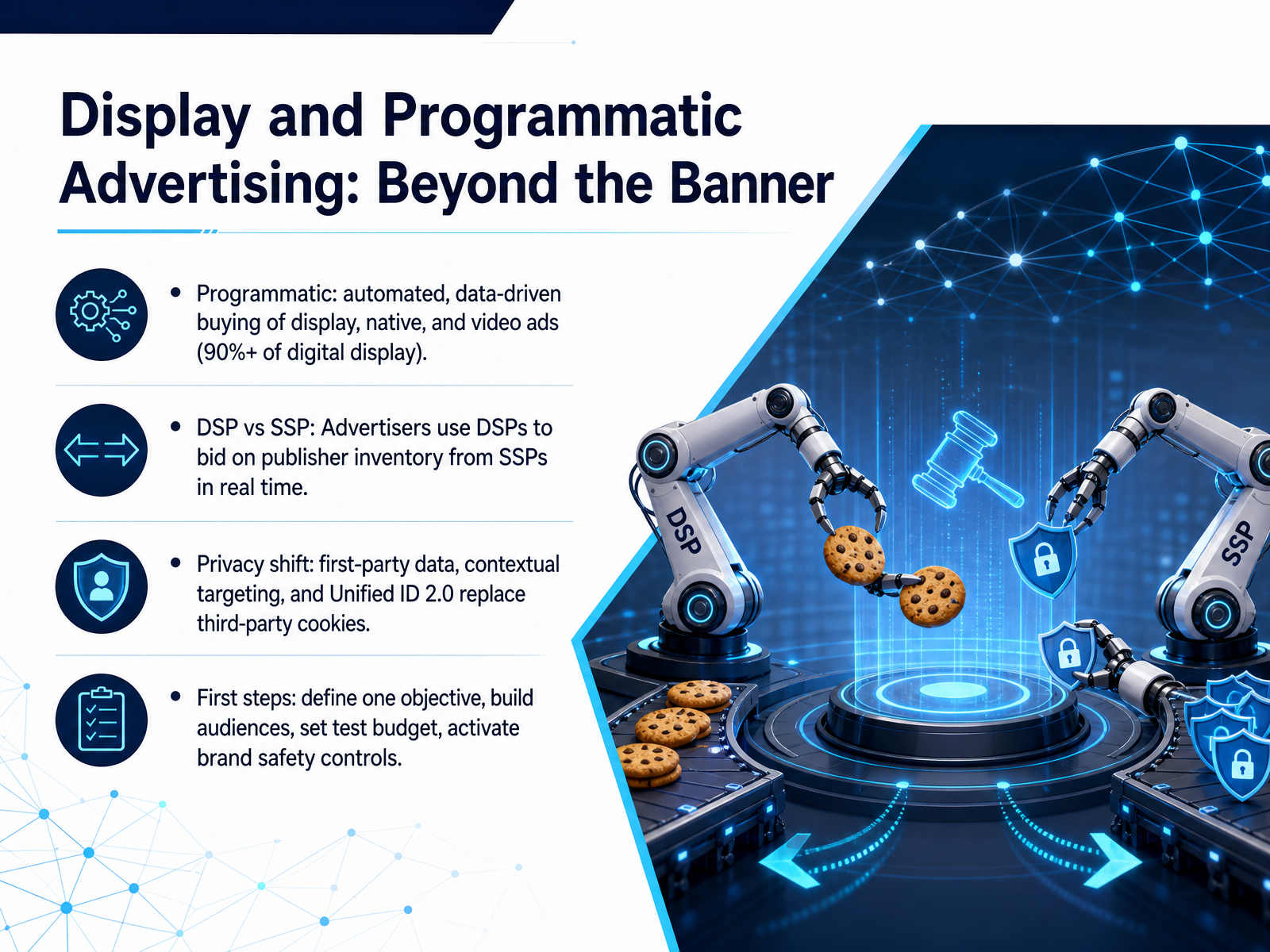 Display and Programmatic Advertising: Beyond the Banner

• Programmatic: automated, data-driven buying of display, native, and video ads (90%+ of digital display).

• DSP vs SSP: Advertisers use DSPs to bid on publisher inventory from SSPs in real time.

• Privacy shift: first-party data, contextual targeting, and Unified ID 2.0 replace third-party cookies.

• First steps: define one objective, build audiences, set test budget, activate brand safety controls.

DSP

SSP